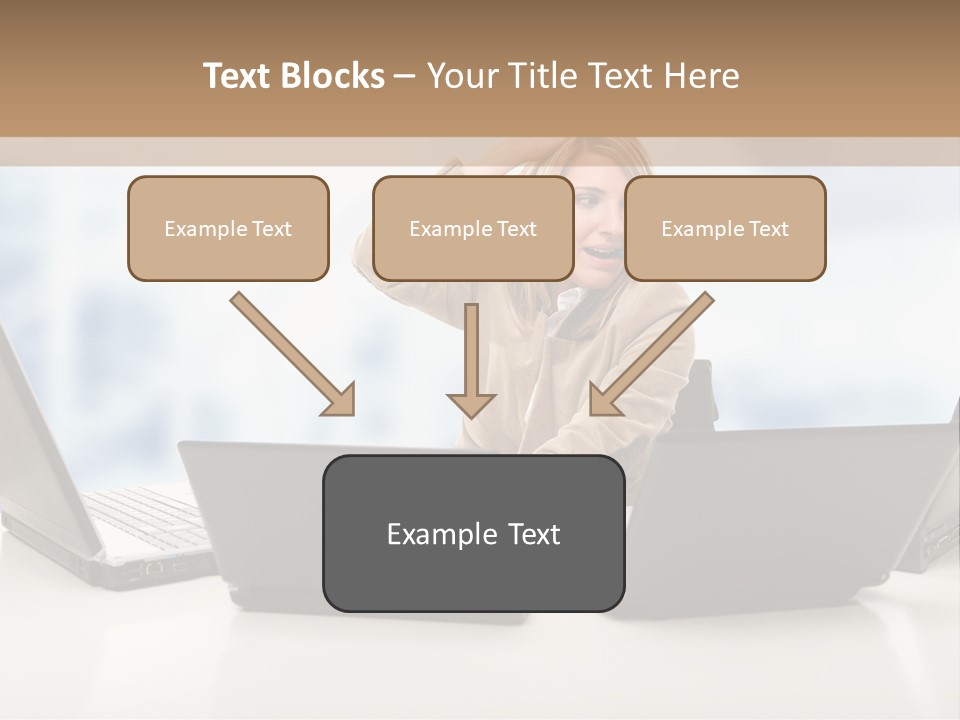 Text Blocks – Your Title Text Here

Example Text

Example Text

Example Text

Example Text